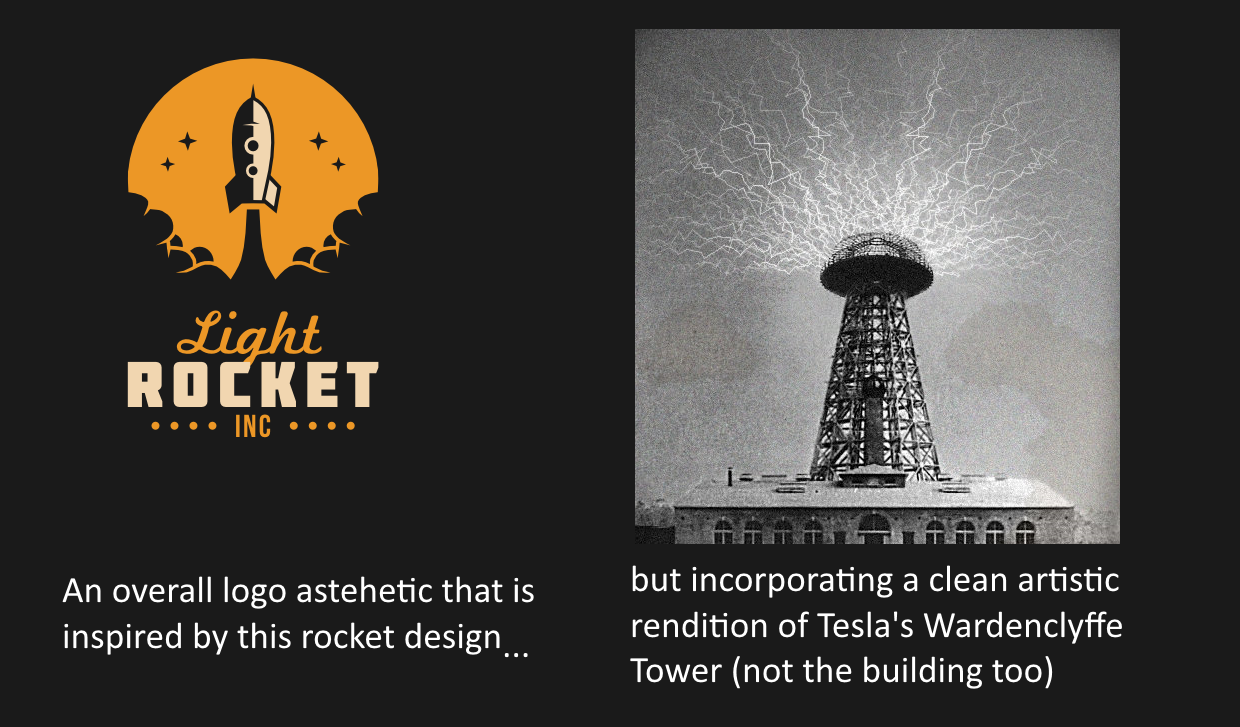 Light
ROCKET
INC

An overall logo astehetic that is inspired by this rocket design...

but incorporating a clean artistic rendition of Tesla's Wardenclyffe Tower (not the building too)